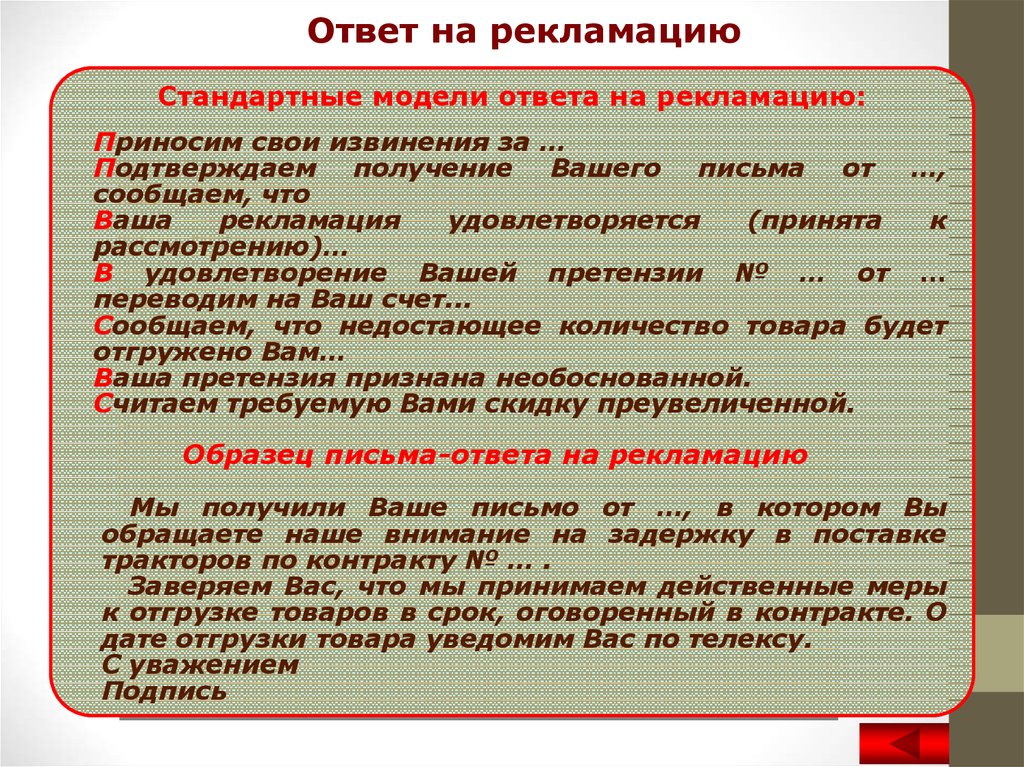 Ответ на рекламацию

Стандартные модели ответа на рекламацию:

Приносим свои извинения за …
Подтверждаем получение Вашего письма от …, сообщаем, что
Ваша рекламация удовлетворяется (принята к рассмотрению)…
В удовлетворение Вашей претензии № … от … переводим на Ваш счет...
Сообщаем, что недостающее количество товара будет отгружено Вам…
Ваша претензия признана необоснованной.
Считаем требуемую Вами скидку преувеличенной.

Образец письма-ответа на рекламацию

Мы получили Ваше письмо от …, в котором Вы обращаете наше внимание на задержку в поставке тракторов по контракту № … .
Заверяем Вас, что мы принимаем действенные меры к отгрузке товаров в срок, оговоренный в контракте. О дате отгрузки товара уведомим Вас по телексу.
С уважением
Подпись